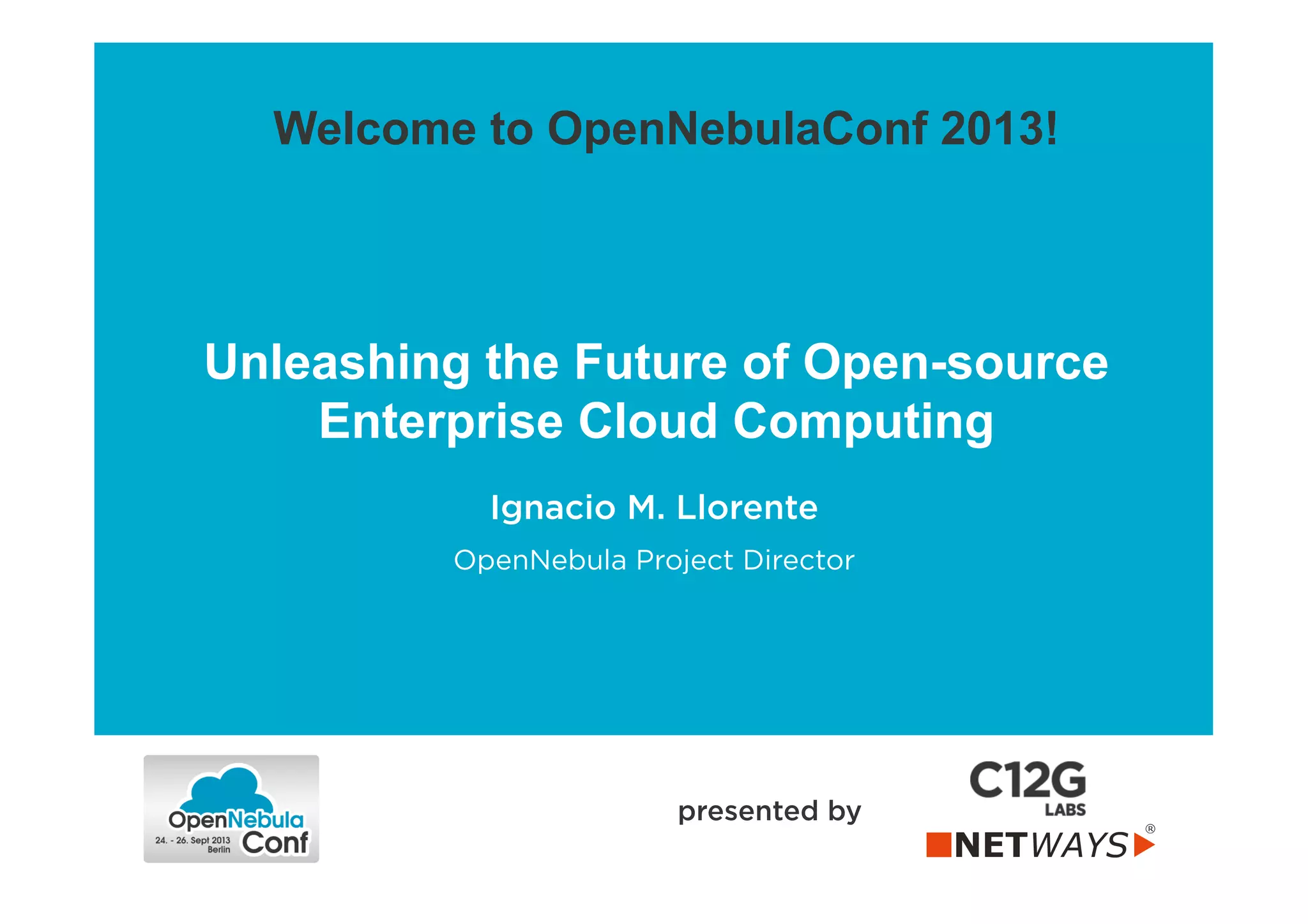 Welcome to OpenNebulaConf 2013!

Unleashing the Future of Open-source Enterprise Cloud Computing

Ignacio M. Llorente

OpenNebula Project Director

OpenNebula Conf
24. - 26. Sept 2013 Berlin

presented by

C12G LABS

NETWAYS®